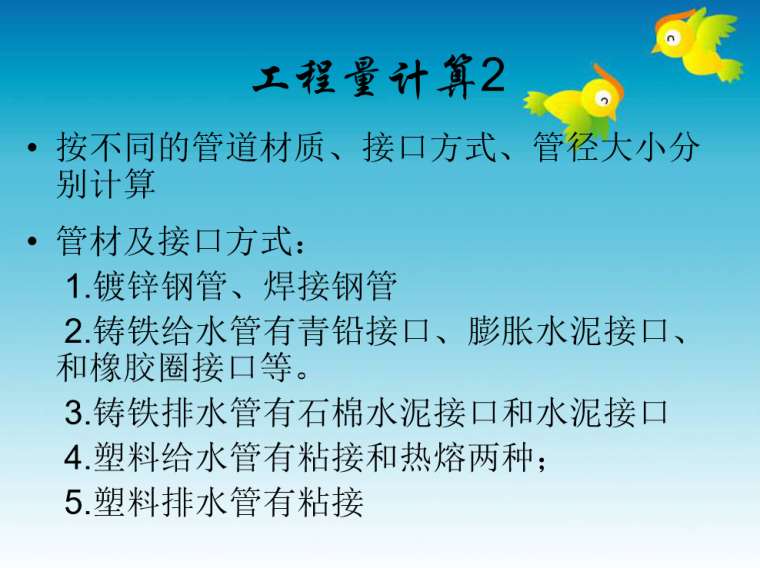 工程量计算2

• 按不同的管道材质、接口方式、管径大小分别计算

• 管材及接口方式：

1.镀锌钢管、焊接钢管

2.铸铁给水管有青铅接口、膨胀水泥接口、和橡胶圈接口等。

3.铸铁排水管有石棉水泥接口和水泥接口

4.塑料给水管有粘接和热熔两种；

5.塑料排水管有粘接